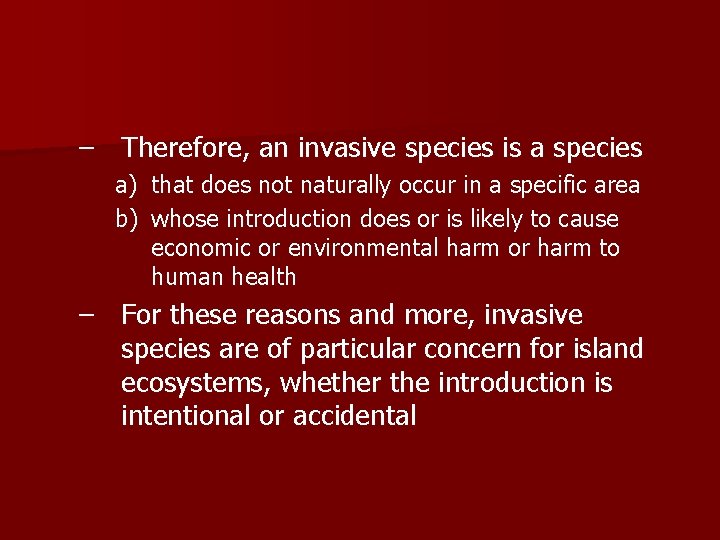 – Therefore, an invasive species is a species

a) that does not naturally occur in a specific area

b) whose introduction does or is likely to cause economic or environmental harm or harm to human health

– For these reasons and more, invasive species are of particular concern for island ecosystems, whether the introduction is intentional or accidental